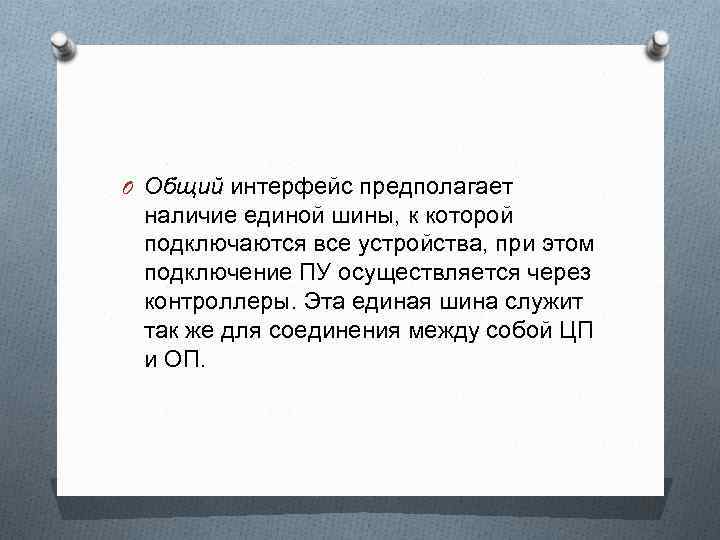 Общий интерфейс предполагает наличие единой шины, к которой подключаются все устройства, при этом подключение ПУ осуществляется через контроллеры. Эта единая шина служит так же для соединения между собой ЦП и ОП.